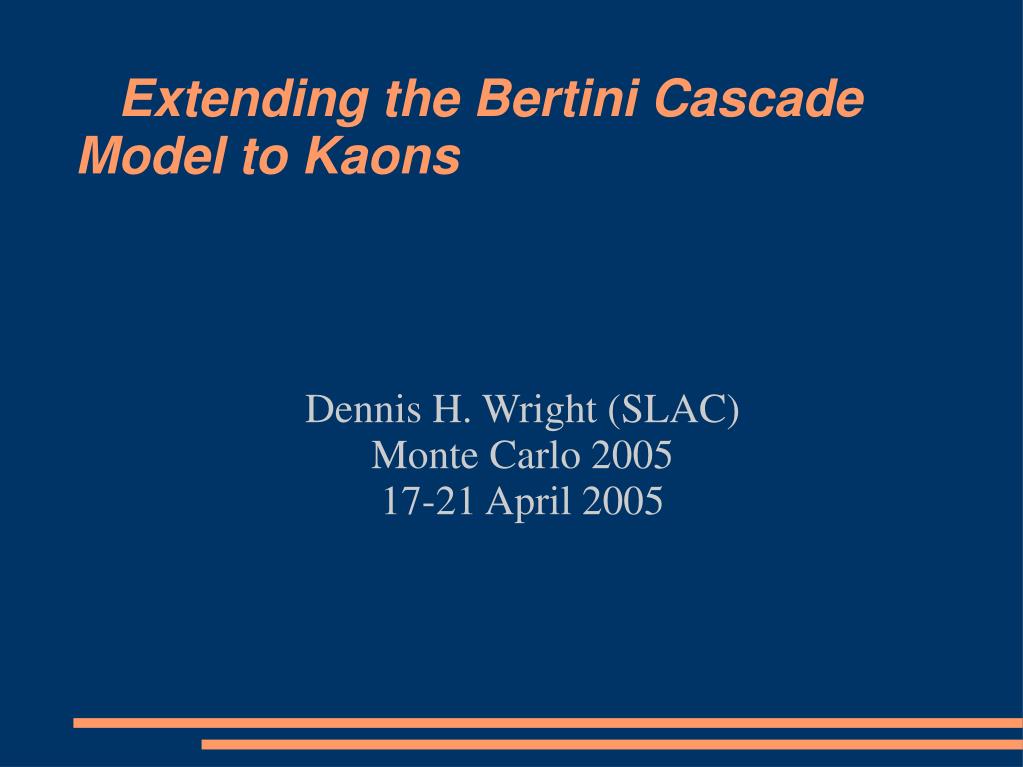 Extending the Bertini Cascade Model to Kaons

Dennis H. Wright (SLAC)
Monte Carlo 2005
17-21 April 2005